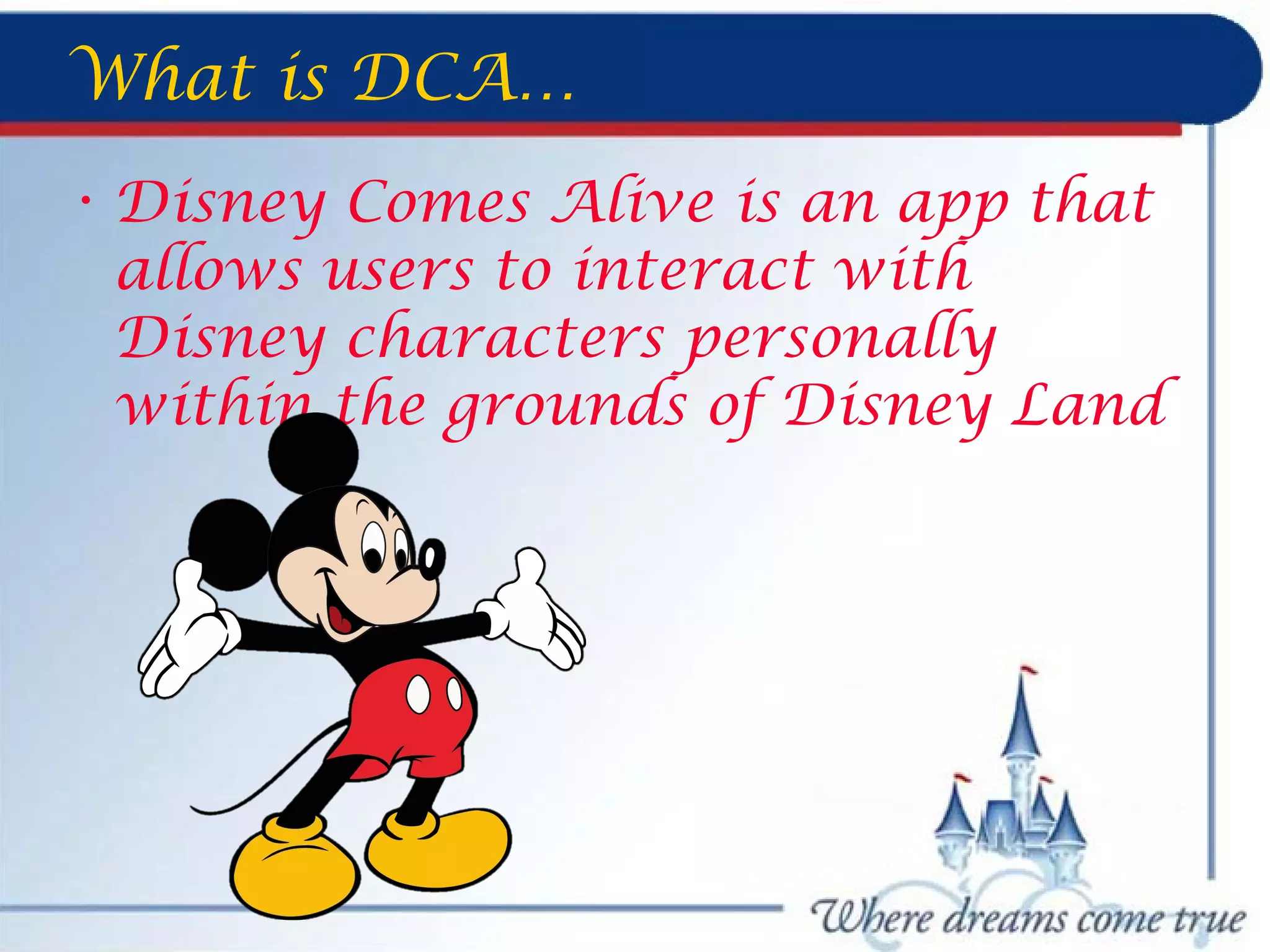 What is DCA…

• Disney Comes Alive is an app that allows users to interact with Disney characters personally within the grounds of Disney Land

Where dreams come true